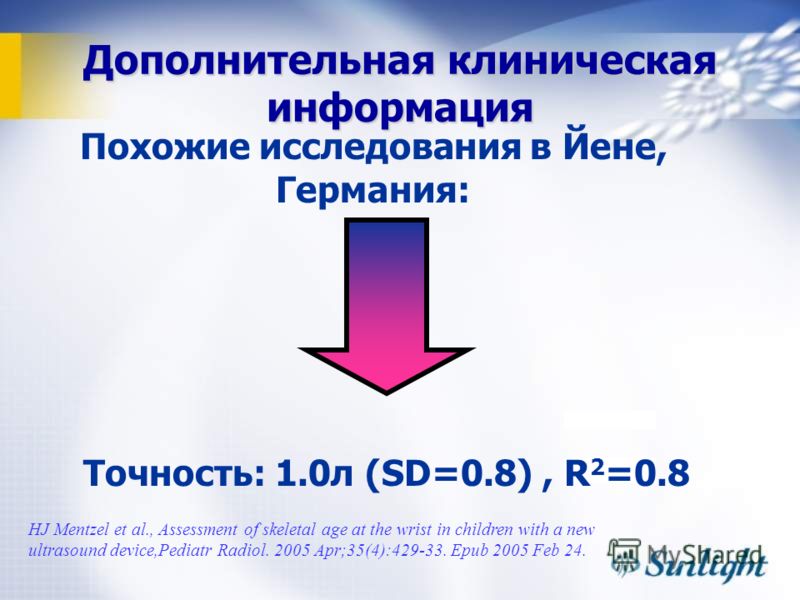 Дополнительная клиническая информация

Похожие исследования в Йене, Германия:

Точность: 1.0л (SD=0.8) , $R^2$=0.8

HJ Mentzel et al., Assessment of skeletal age at the wrist in children with a new ultrasound device,Pediatr Radiol. 2005 Apr;35(4):429-33. Epub 2005 Feb 24.

MyShared

Sunlight